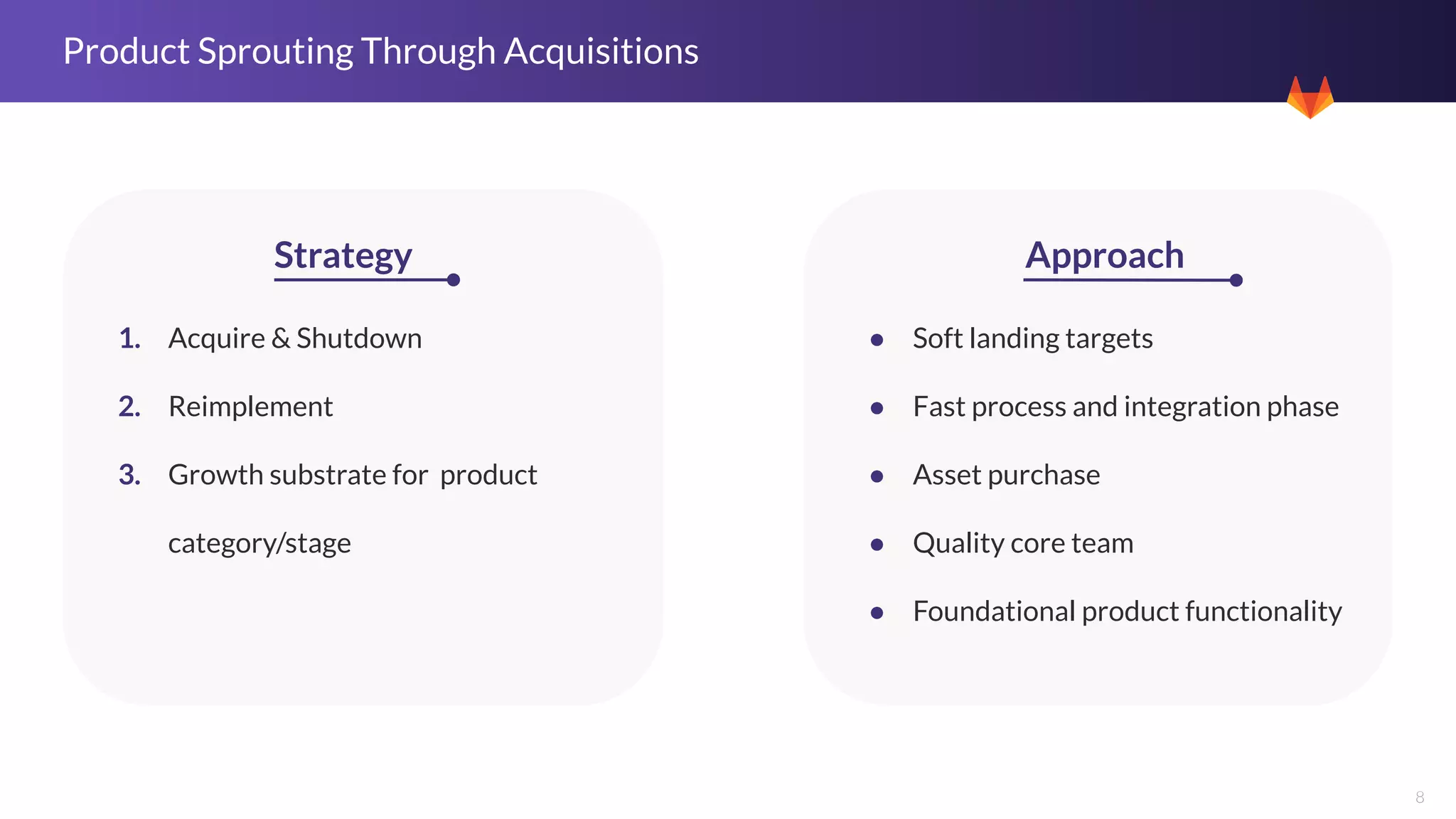 Product Sprouting Through Acquisitions

Strategy

1. Acquire & Shutdown
2. Reimplement
3. Growth substrate for product category/stage

Approach

- Soft landing targets
- Fast process and integration phase
- Asset purchase
- Quality core team
- Foundational product functionality

8